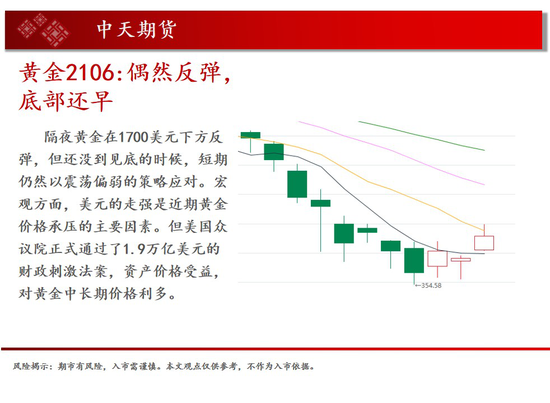 中天期货

黄金2106:偶然反弹，底部还早

隔夜黄金在1700美元下方反弹，但还没到见底的时候，短期仍然以震荡偏弱的策略应对。宏观方面，美元的走强是近期黄金价格承压的主要因素。但美国众议院正式通过了1.9万亿美元的财政刺激法案，资产价格受益，对黄金中长期价格利多。

←354.58

风险揭示：期市有风险，入市需谨慎。本文观点仅供参考，不作为入市依据。